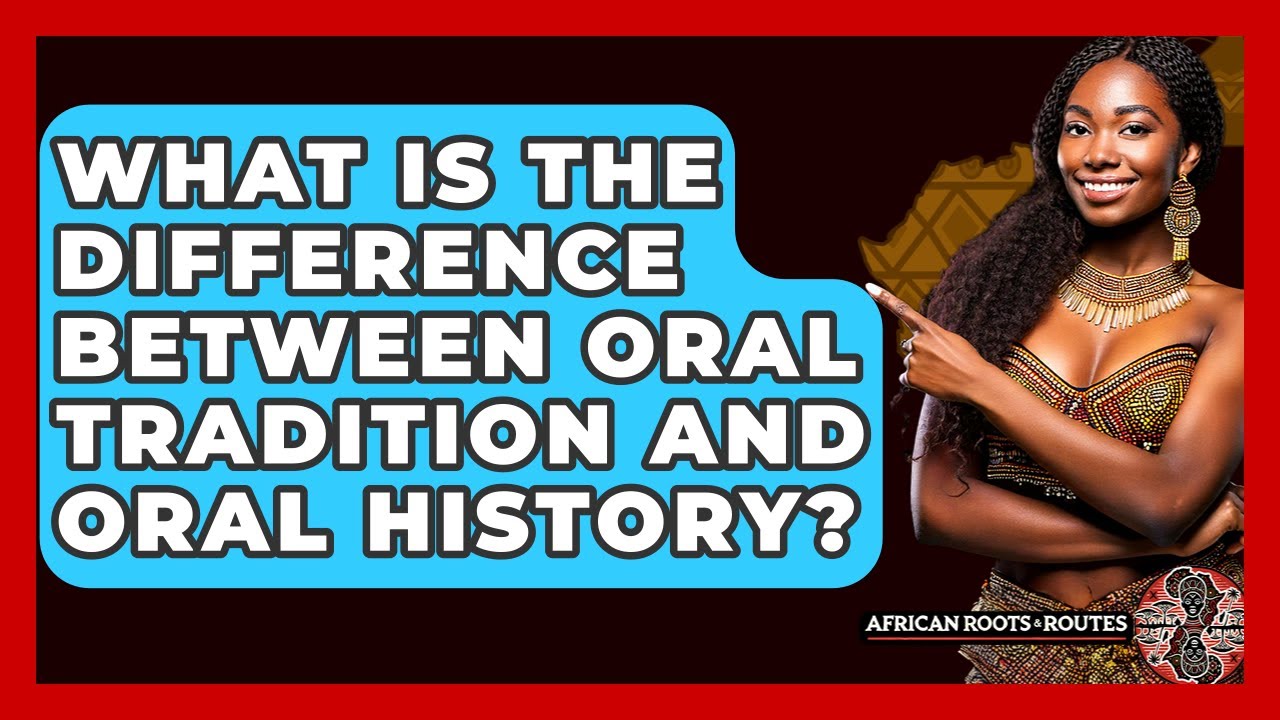 WHAT IS THE DIFFERENCE BETWEEN ORAL TRADITION AND ORAL HISTORY?

AFRICAN ROOTS & ROUTES